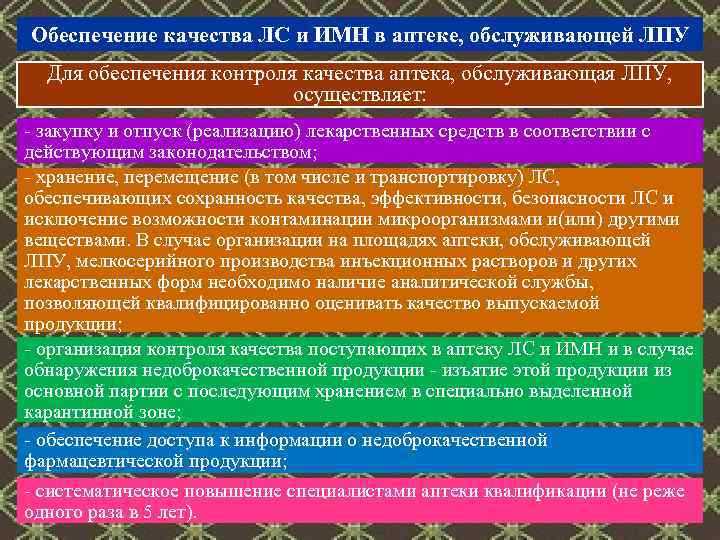 Обеспечение качества ЛС и ИМН в аптеке, обслуживающей ЛПУ

Для обеспечения контроля качества аптека, обслуживающая ЛПУ, осуществляет:

- закупку и отпуск (реализацию) лекарственных средств в соответствии с действующим законодательством;

- хранение, перемещение (в том числе и транспортировку) ЛС, обеспечивающих сохранность качества, эффективности, безопасности ЛС и исключение возможности контаминации микроорганизмами и(или) другими веществами. В случае организации на площадях аптеки, обслуживающей ЛПУ, мелкосерийного производства инъекционных растворов и других лекарственных форм необходимо наличие аналитической службы, позволяющей квалифицированно оценивать качество выпускаемой продукции;

- организация контроля качества поступающих в аптеку ЛС и ИМН и в случае обнаружения недоброкачественной продукции - изъятие этой продукции из основной партии с последующим хранением в специально выделенной карантинной зоне;

- обеспечение доступа к информации о недоброкачественной фармацевтической продукции;

- систематическое повышение специалистами аптеки квалификации (не реже одного раза в 5 лет).